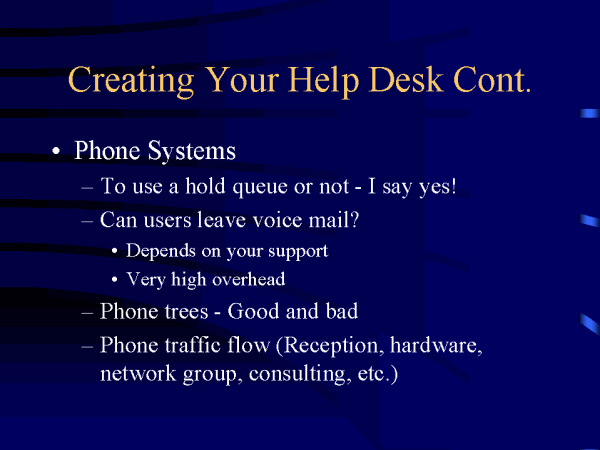 Creating Your Help Desk Cont.

• Phone Systems
– To use a hold queue or not - I say yes!
– Can users leave voice mail?
• Depends on your support
• Very high overhead
– Phone trees - Good and bad
– Phone traffic flow (Reception, hardware, network group, consulting, etc.)